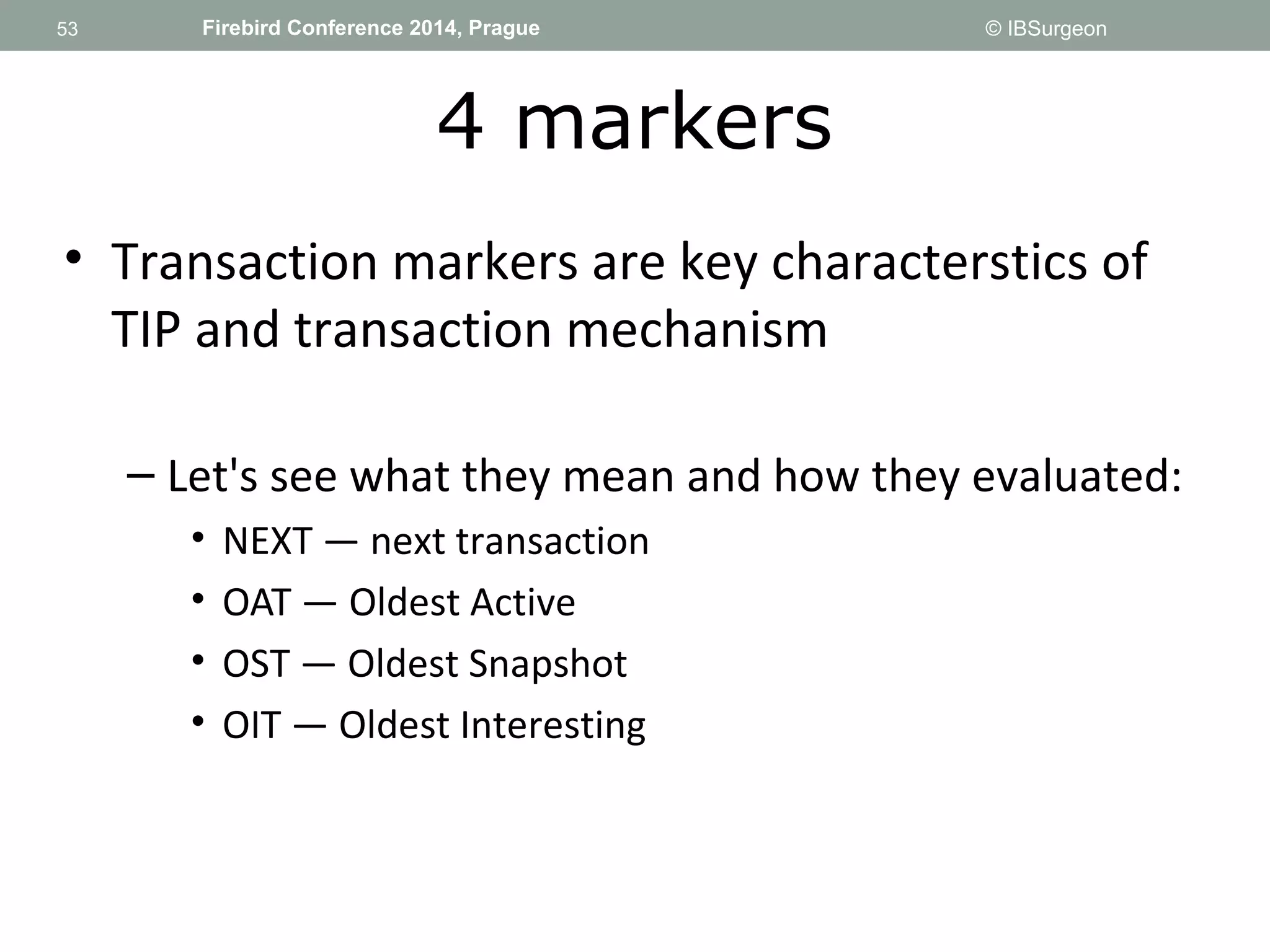 53 Firebird Conference 2014, Prague © IBSurgeon

4 markers

• Transaction markers are key characterstics of TIP and transaction mechanism

– Let's see what they mean and how they evaluated:

• NEXT — next transaction
• OAT — Oldest Active
• OST — Oldest Snapshot
• OIT — Oldest Interesting